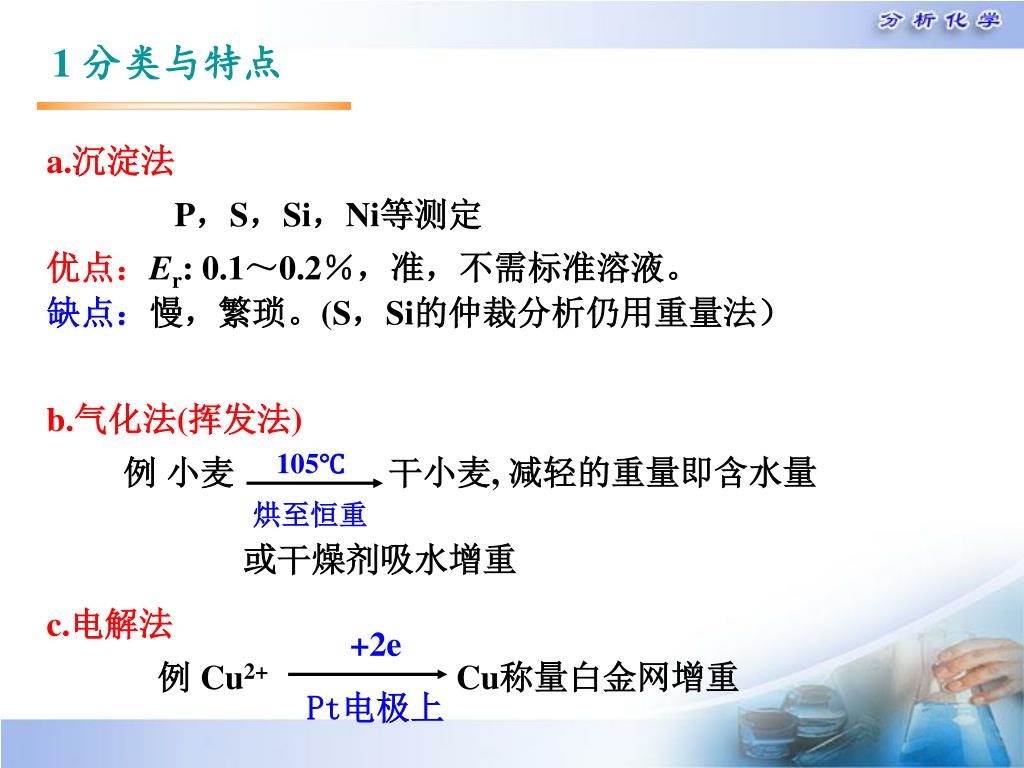 分析化学

1 分类与特点

a.沉淀法

P，S，Si，Ni等测定

优点：$E_r$: 0.1～0.2%，准，不需标准溶液。
缺点：慢，繁琐。(S，Si的仲裁分析仍用重量法）

b.气化法(挥发法)

例 小麦 $\xrightarrow[\text{烘至恒重}]{105℃}$ 干小麦, 减轻的重量即含水量

或干燥剂吸水增重

c.电解法

例 $Cu^{2+}$ $\xrightarrow[\text{Pt电极上}]{+2e}$ Cu称量白金网增重